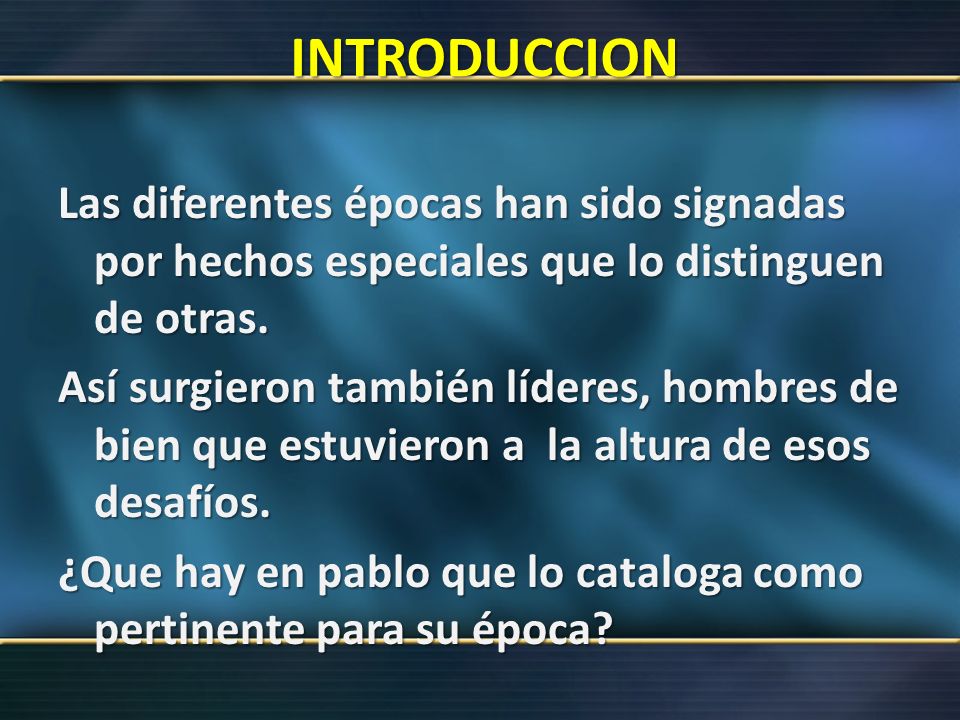 INTRODUCCION

Las diferentes épocas han sido signadas por hechos especiales que lo distinguen de otras.

Así surgieron también líderes, hombres de bien que estuvieron a la altura de esos desafíos.

¿Que hay en pablo que lo cataloga como pertinente para su época?